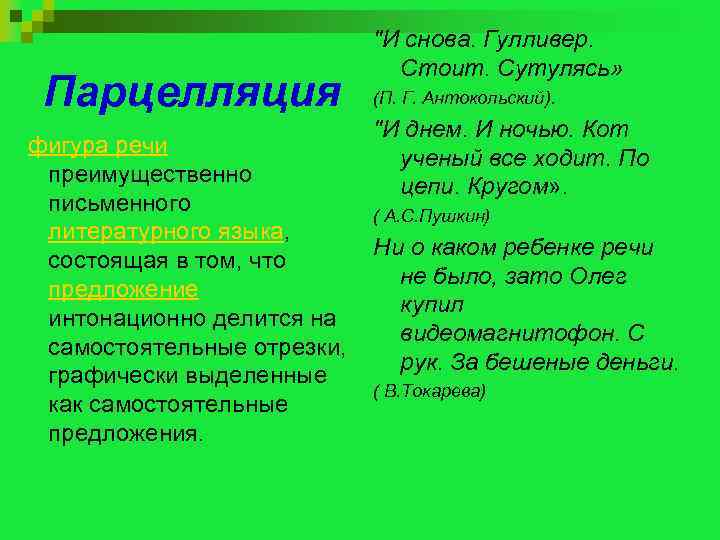 Парцелляция

фигура речи преимущественно письменного литературного языка, состоящая в том, что предложение интонационно делится на самостоятельные отрезки, графически выделенные как самостоятельные предложения.

"И снова. Гулливер. Стоит. Сутулясь»
(П. Г. Антокольский).

"И днем. И ночью. Кот ученый все ходит. По цепи. Кругом».
( А.С.Пушкин)

Ни о каком ребенке речи не было, зато Олег купил видеомагнитофон. С рук. За бешеные деньги.
( В.Токарева)